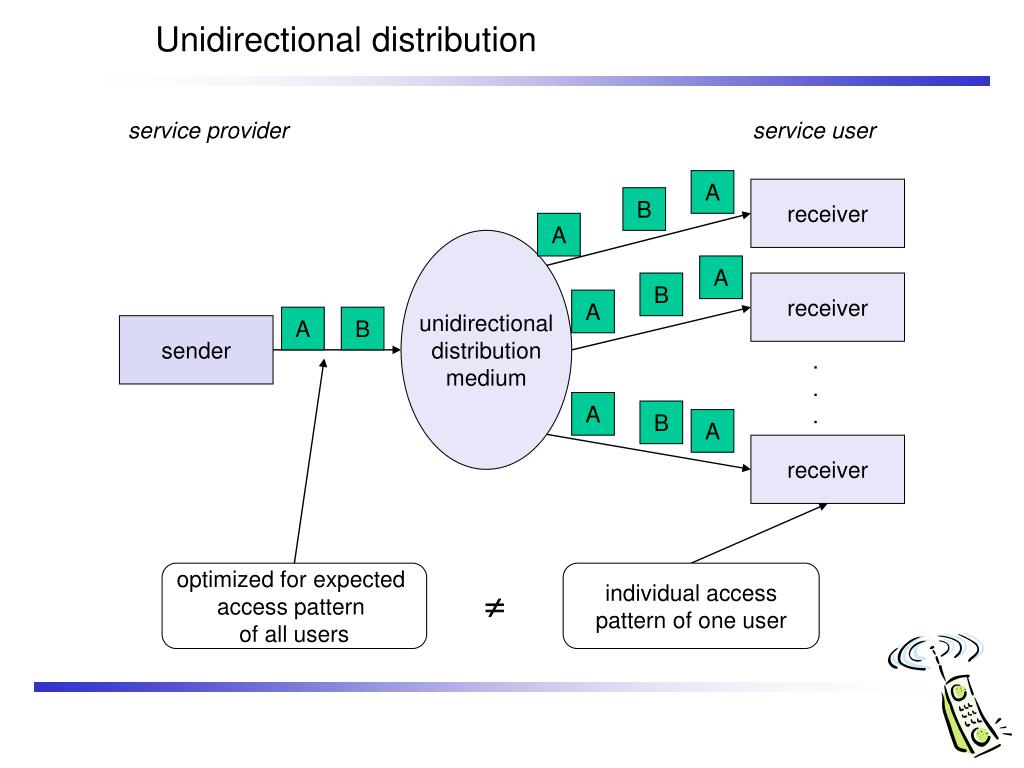 Unidirectional distribution

service provider

service user

sender

A B

unidirectional distribution medium

A B A

receiver

A B A

receiver

.
.
.

A B A

receiver

optimized for expected access pattern of all users

$\neq$

individual access pattern of one user